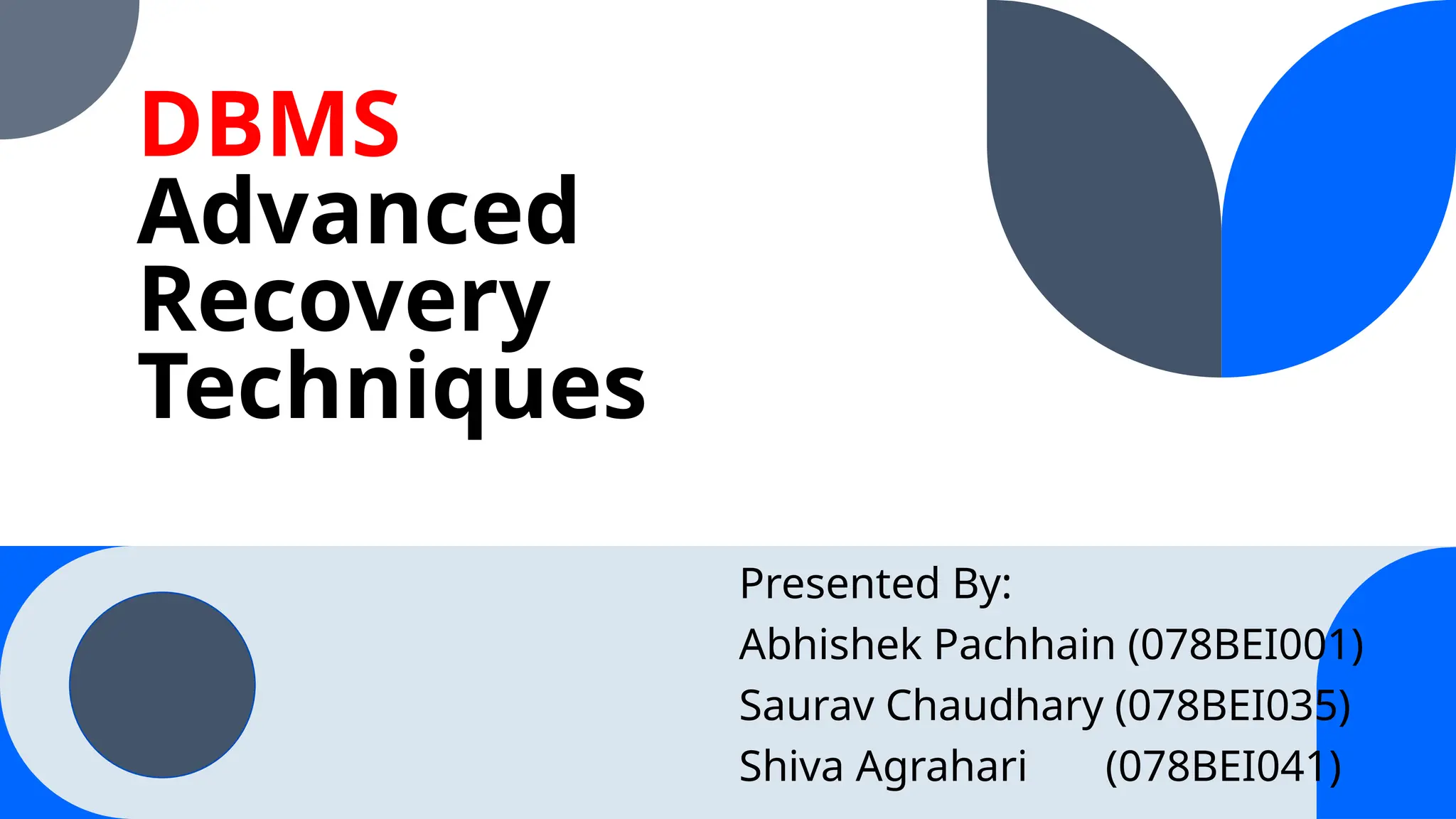 DBMS
Advanced Recovery Techniques

Presented By:
Abhishek Pachhain (078BEI001)
Saurav Chaudhary (078BEI035)
Shiva Agrahari (078BEI041)